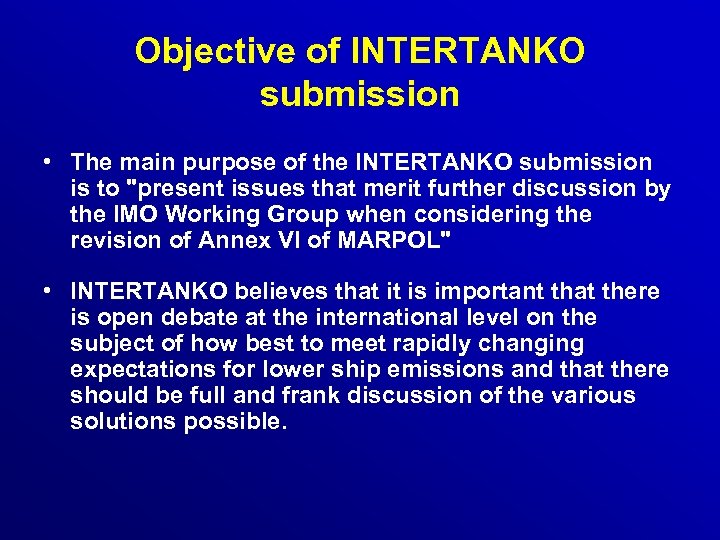 Objective of INTERTANKO submission

• The main purpose of the INTERTANKO submission is to "present issues that merit further discussion by the IMO Working Group when considering the revision of Annex VI of MARPOL"

• INTERTANKO believes that it is important that there is open debate at the international level on the subject of how best to meet rapidly changing expectations for lower ship emissions and that there should be full and frank discussion of the various solutions possible.